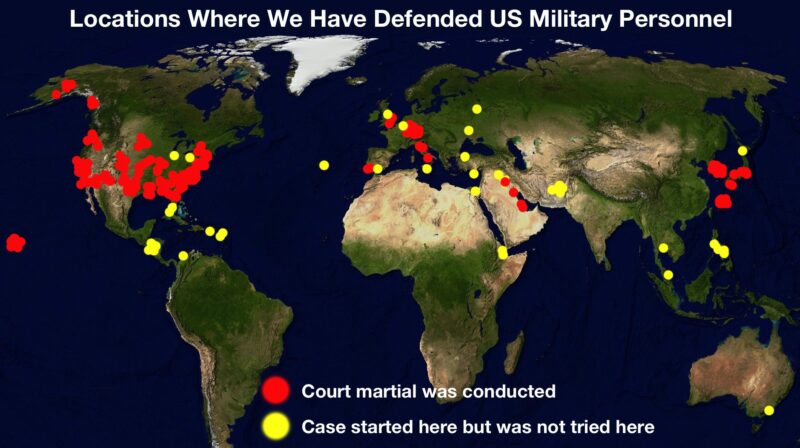 Locations Where We Have Defended US Military Personnel

Court martial was conducted

Case started here but was not tried here